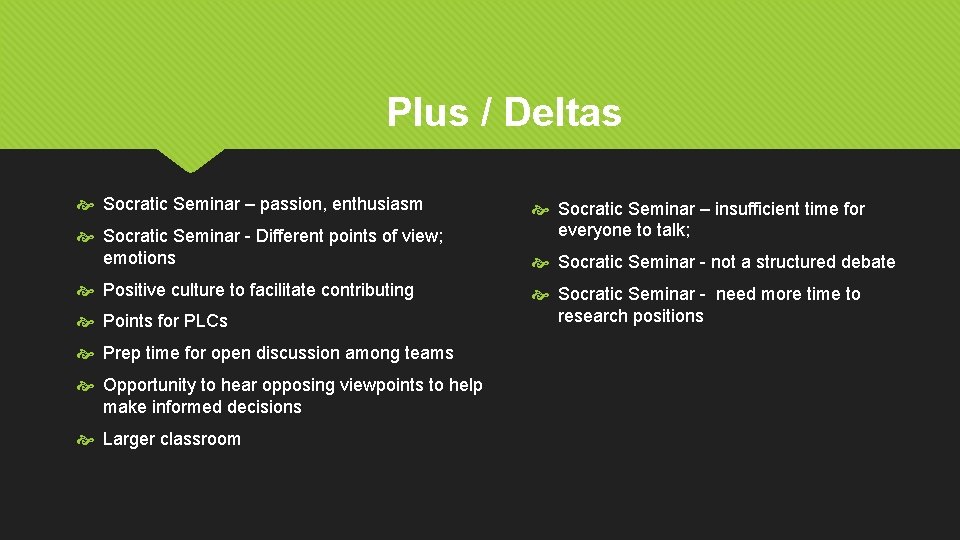 Plus / Deltas

Socratic Seminar – passion, enthusiasm

Socratic Seminar - Different points of view; emotions

Positive culture to facilitate contributing

Points for PLCs

Prep time for open discussion among teams

Opportunity to hear opposing viewpoints to help make informed decisions

Larger classroom

Socratic Seminar – insufficient time for everyone to talk;

Socratic Seminar - not a structured debate

Socratic Seminar - need more time to research positions